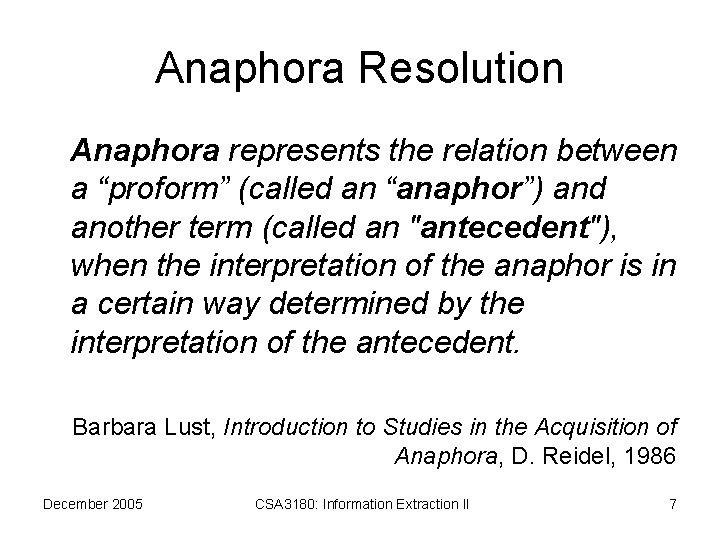 Anaphora Resolution

Anaphora represents the relation between a “proform” (called an “anaphor”) and another term (called an "antecedent"), when the interpretation of the anaphor is in a certain way determined by the interpretation of the antecedent.

Barbara Lust, Introduction to Studies in the Acquisition of Anaphora, D. Reidel, 1986

December 2005

CSA3180: Information Extraction II

7